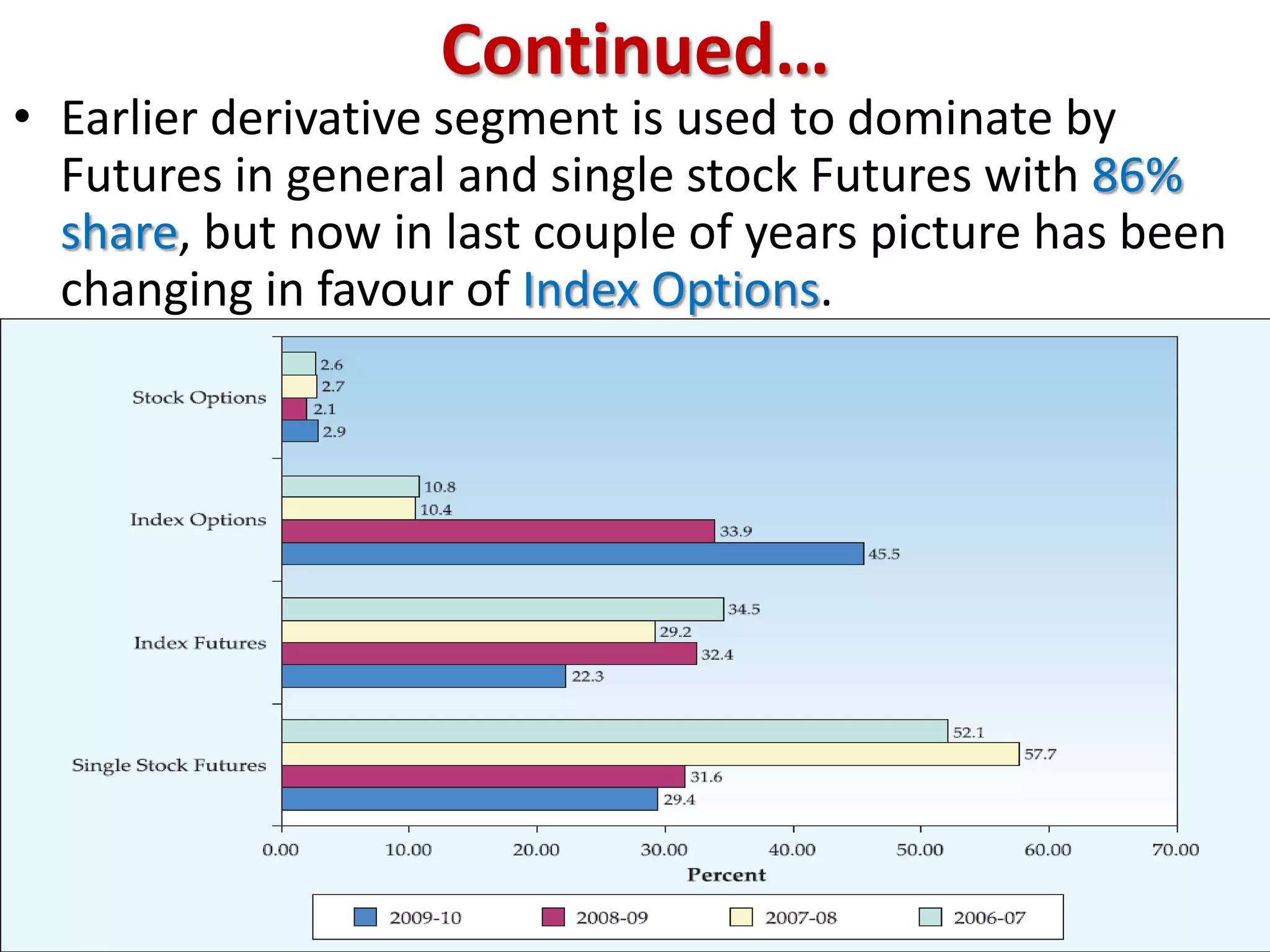 Continued…

• Earlier derivative segment is used to dominate by Futures in general and single stock Futures with 86% share, but now in last couple of years picture has been changing in favour of Index Options.

Stock Options
2.6
2.7
2.1
2.9

Index Options
10.8
10.4
33.9
45.5

Index Futures
34.5
29.2
32.4
22.3

Single Stock Futures
52.1
57.7
31.6
29.4

0.00 10.00 20.00 30.00 40.00 50.00 60.00 70.00
Percent

2009-10 2008-09 2007-08 2006-07